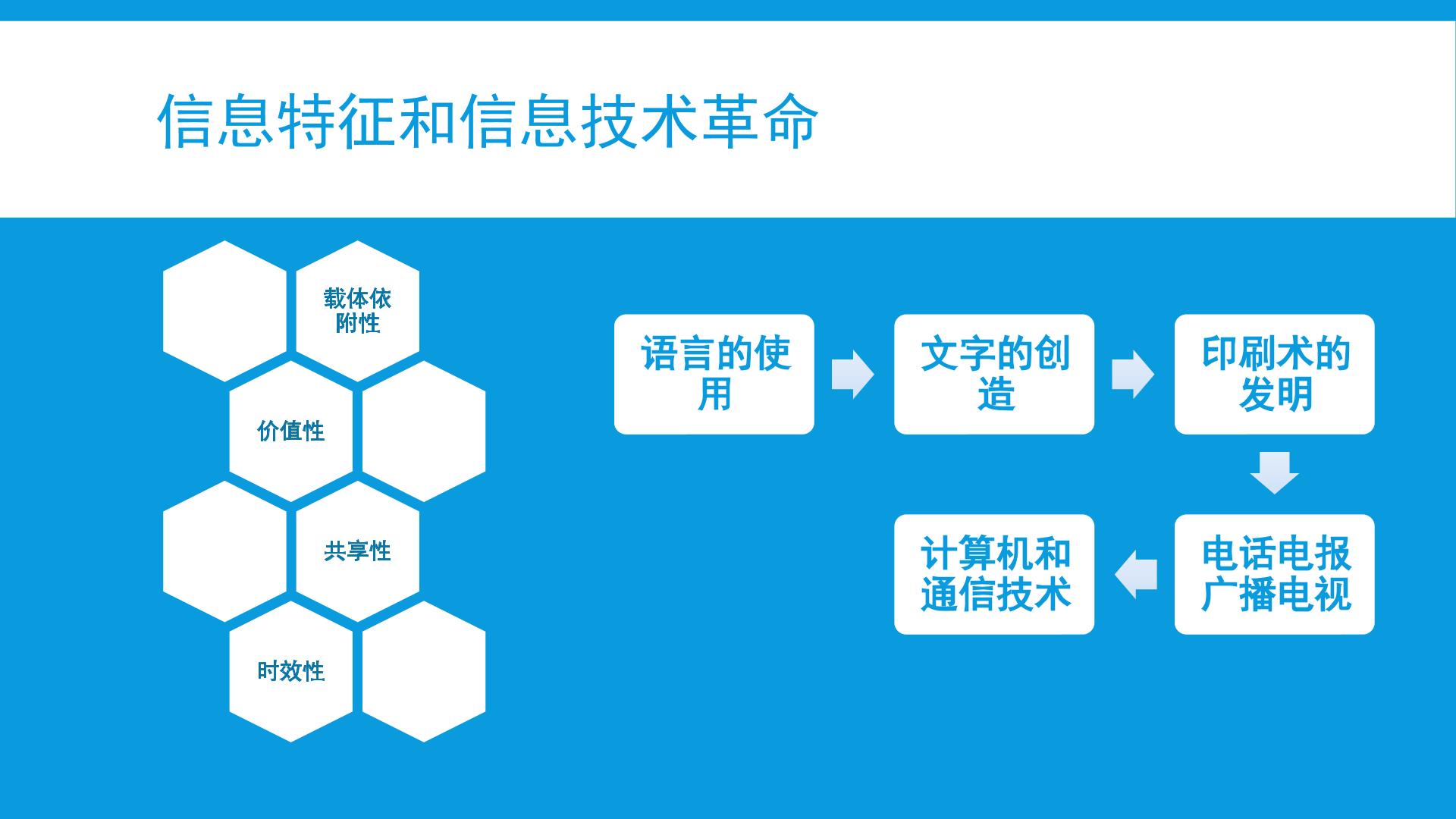 信息特征和信息技术革命

载体依附性

价值性

共享性

时效性

语言的使用

文字的创造

印刷术的发明

电话电报广播电视

计算机和通信技术